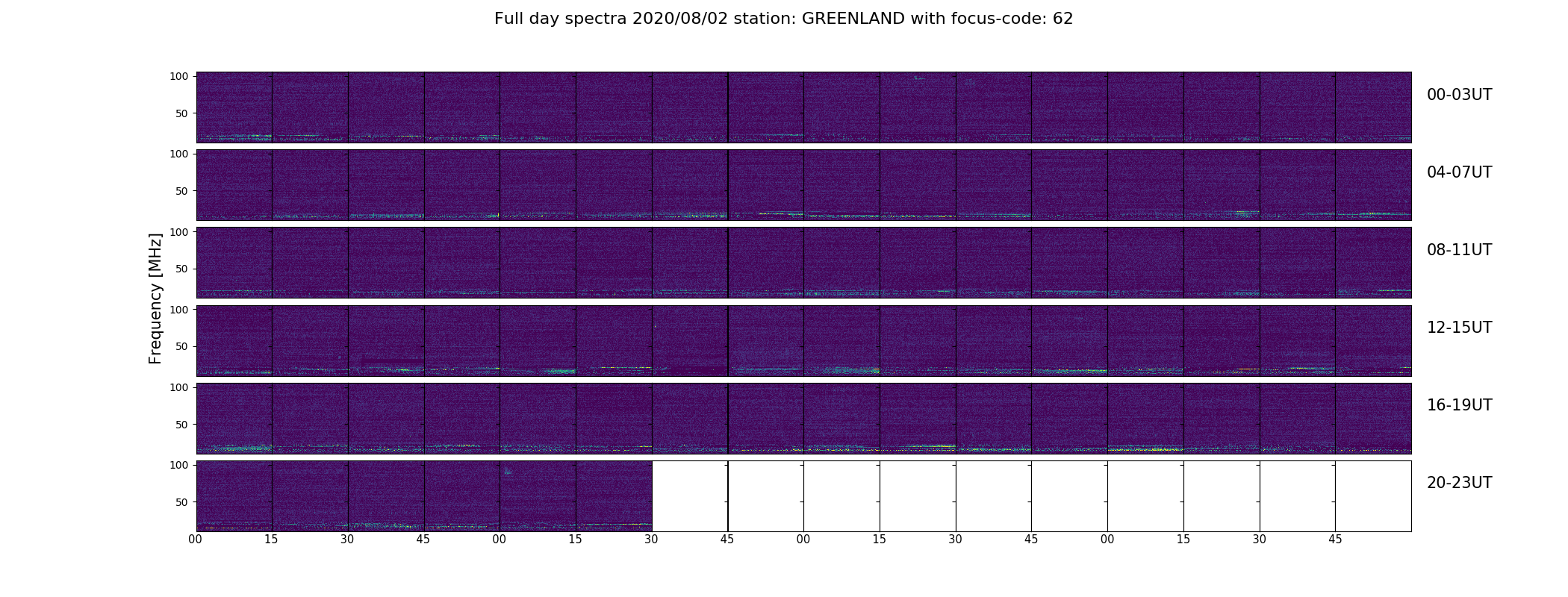 Full day spectra 2020/08/02 station: GREENLAND with focus-code: 62

Frequency [MHz]

100
50
00-03UT

100
50
04-07UT

100
50
08-11UT

100
50
12-15UT

100
50
16-19UT

100
50
20-23UT

00 15 30 45 00 15 30 45 00 15 30 45 00 15 30 45